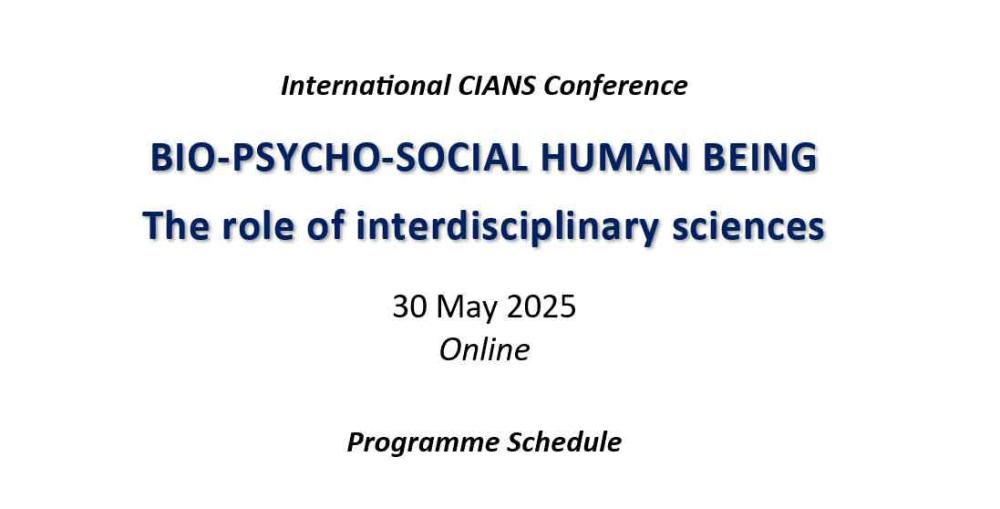 International CIANS Conference

BIO-PSYCHO-SOCIAL HUMAN BEING

The role of interdisciplinary sciences

30 May 2025
Online

Programme Schedule